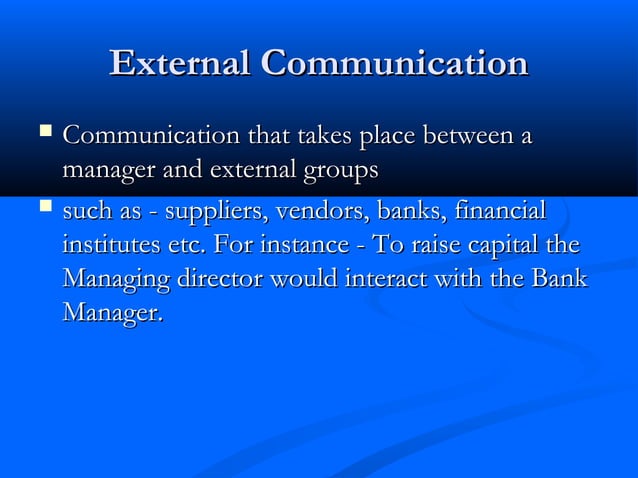 External Communication

▪ Communication that takes place between a manager and external groups

▪ such as - suppliers, vendors, banks, financial institutes etc. For instance - To raise capital the Managing director would interact with the Bank Manager.